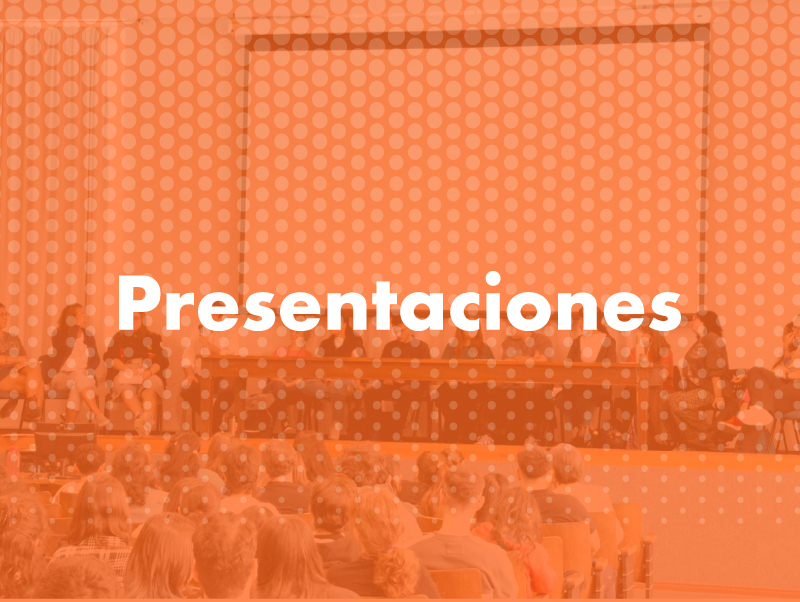 Presentaciones